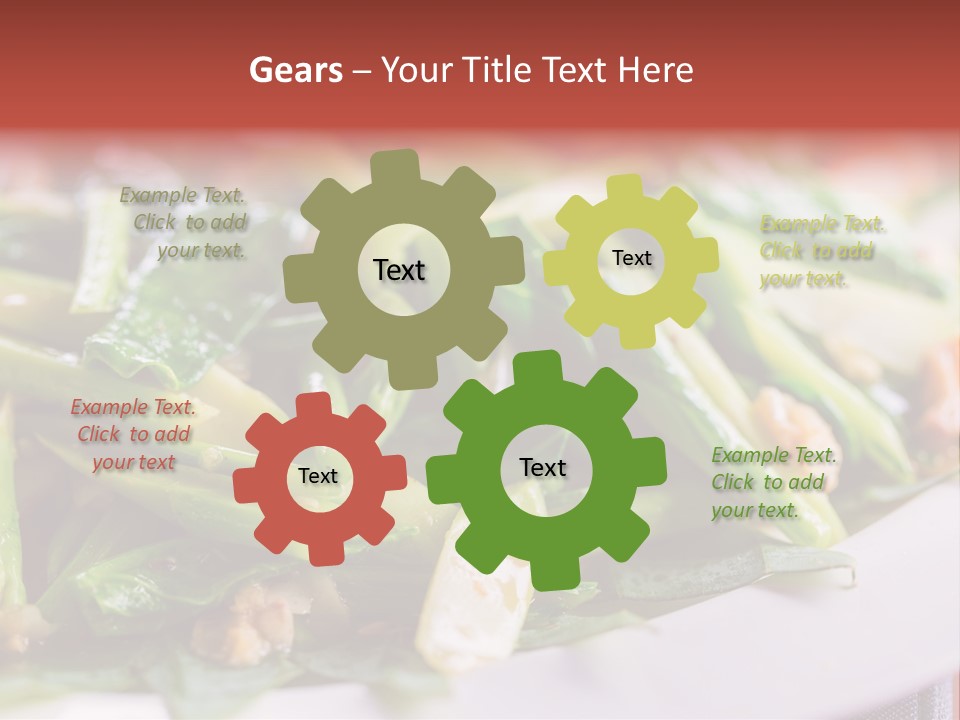 Gears – Your Title Text Here

Example Text. Click to add your text.

Text

Text

Example Text. Click to add your text.

Example Text. Click to add your text

Text

Text

Example Text. Click to add your text.